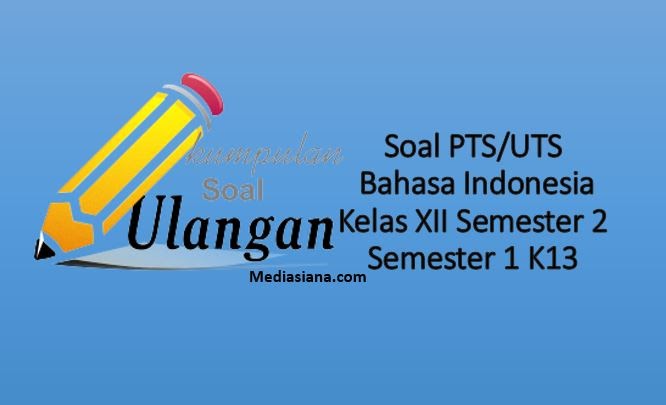 kumpulan
Soal
Ulangan
Mediasiana.com

Soal PTS/UTS
Bahasa Indonesia
Kelas XII Semester 2
Semester 1 K13